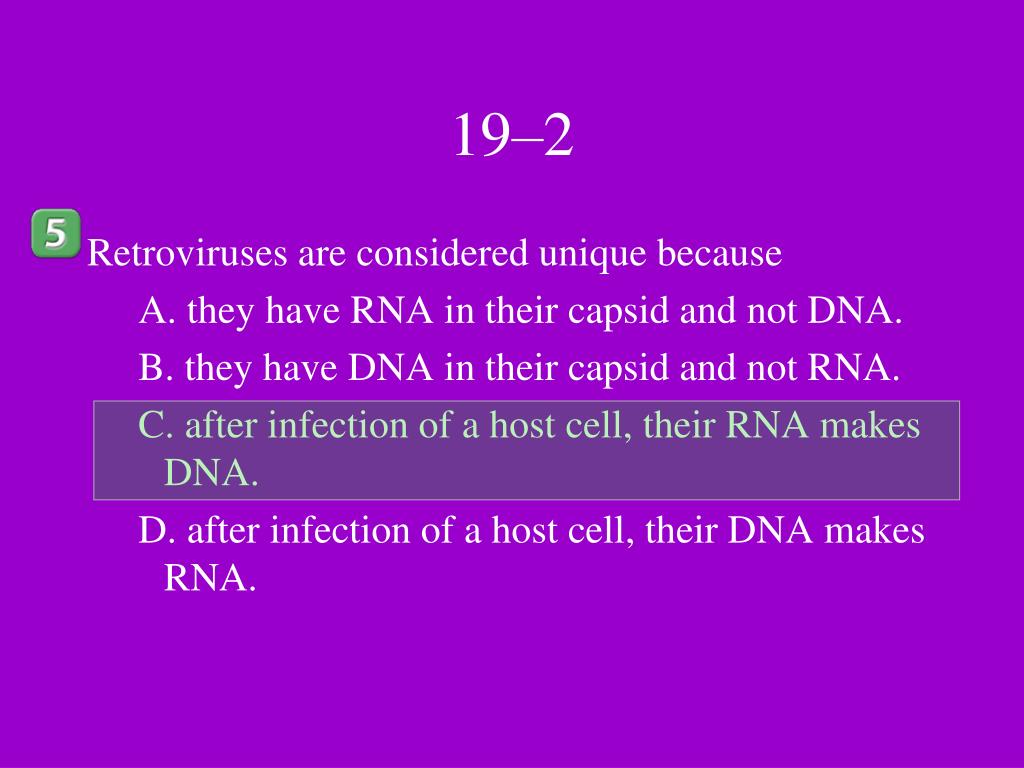 19–2

5 Retroviruses are considered unique because

A. they have RNA in their capsid and not DNA.

B. they have DNA in their capsid and not RNA.

C. after infection of a host cell, their RNA makes DNA.

D. after infection of a host cell, their DNA makes RNA.